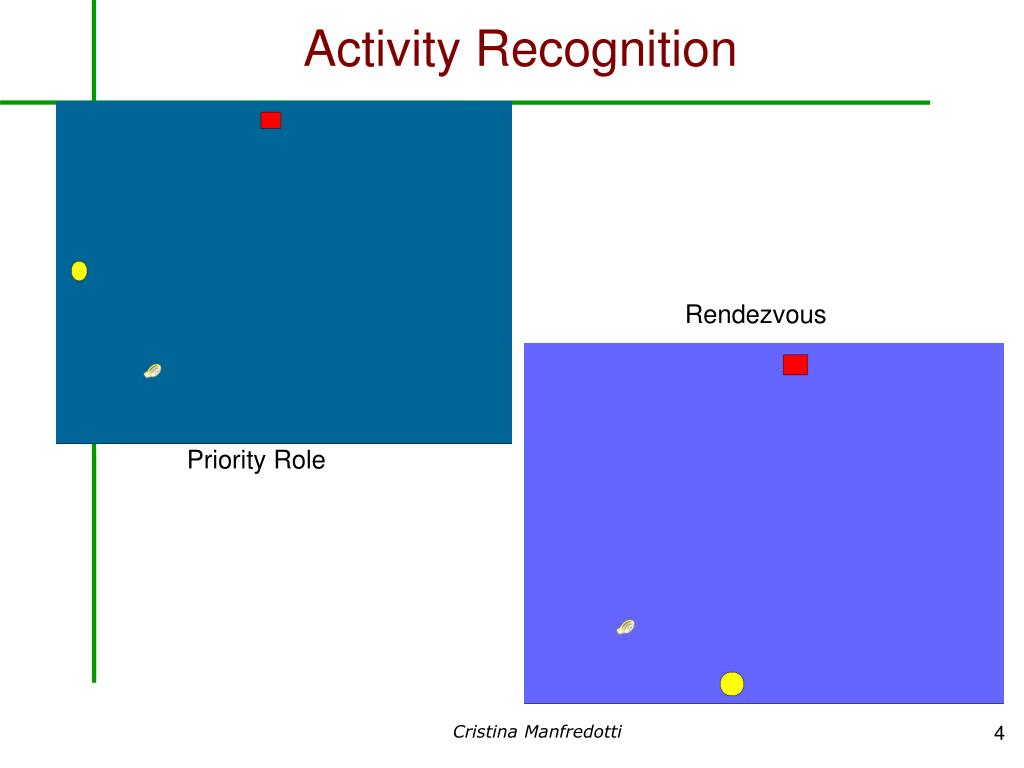 Activity Recognition

Rendezvous

Priority Role

Cristina Manfredotti

4